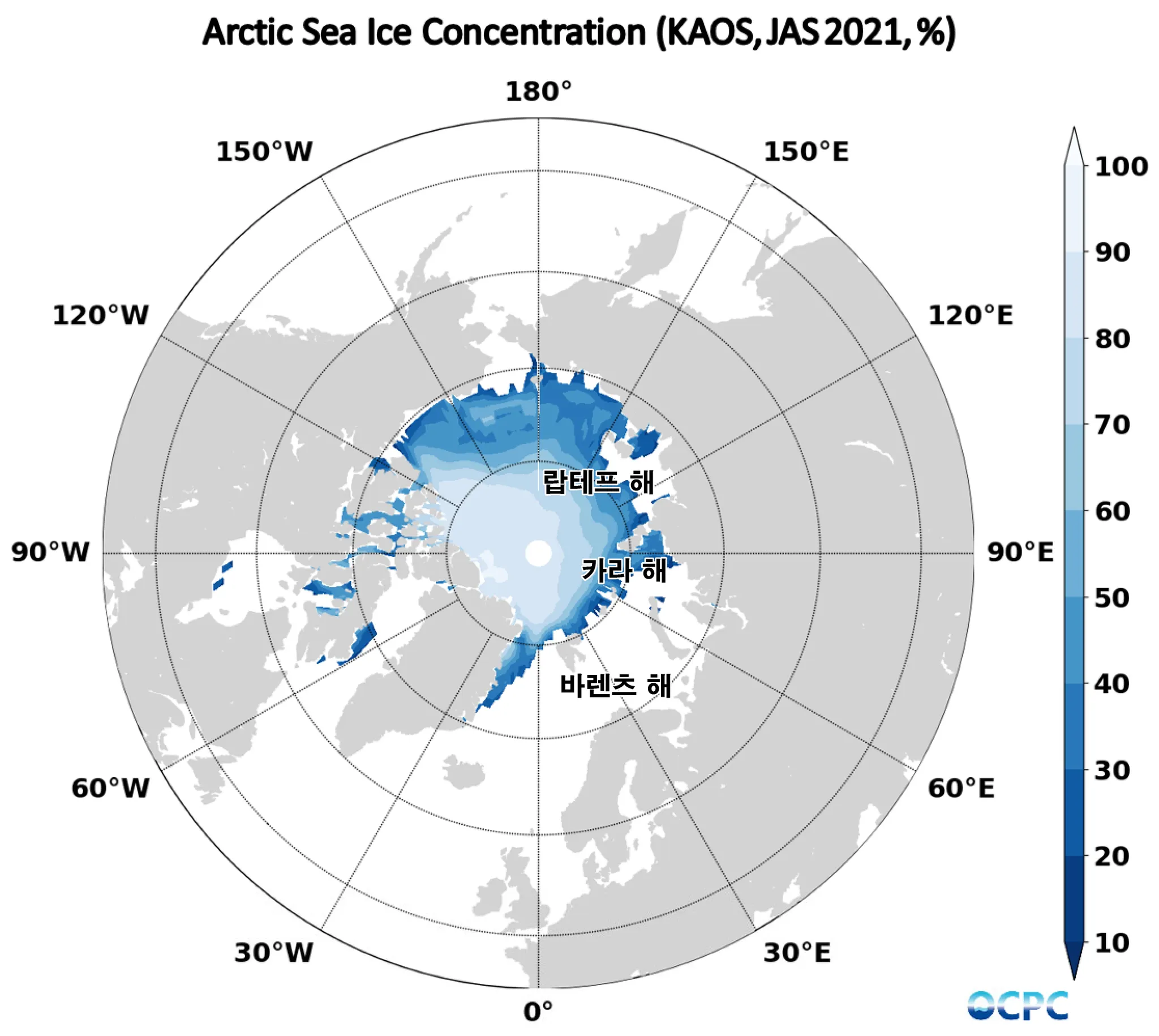 Arctic Sea Ice Concentration (KAOS, JAS 2021, %)

180°
150°W
150°E
120°W
120°E
90°W
90°E
60°W
60°E
30°W
30°E
0°

랍테프 해
카라 해
바렌츠 해

100
90
80
70
60
50
40
30
20
10

OCPC